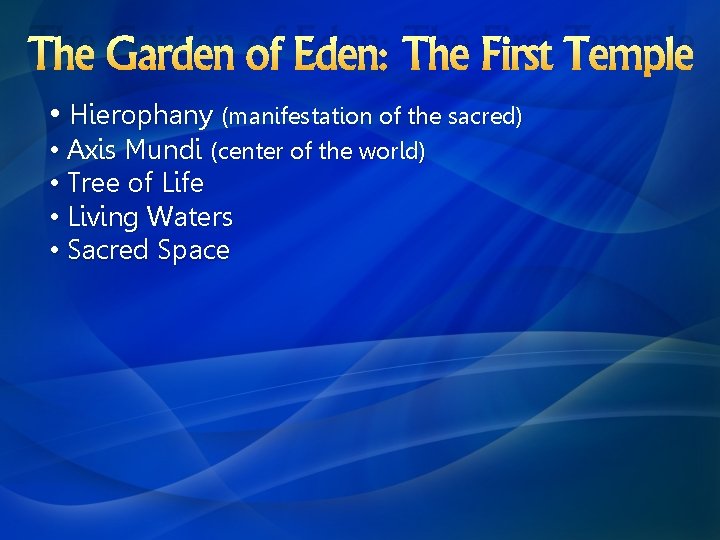 The Garden of Eden: The First Temple

• Hierophany (manifestation of the sacred)
• Axis Mundi (center of the world)
• Tree of Life
• Living Waters
• Sacred Space